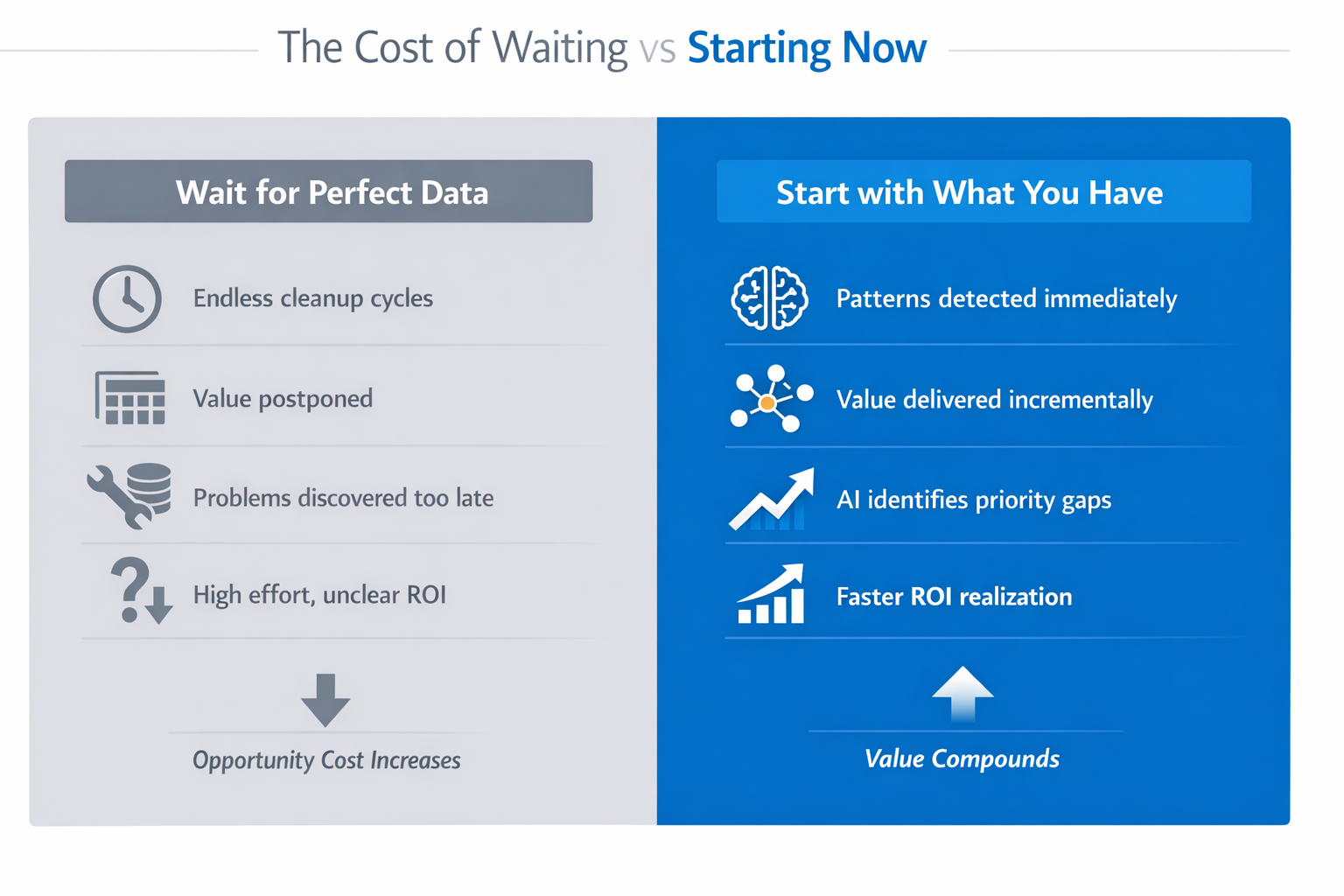 The Cost of Waiting vs Starting Now

Wait for Perfect Data

Endless cleanup cycles

Value postponed

Problems discovered too late

High effort, unclear ROI

Opportunity Cost Increases

Start with What You Have

Patterns detected immediately

Value delivered incrementally

AI identifies priority gaps

Faster ROI realization

Value Compounds